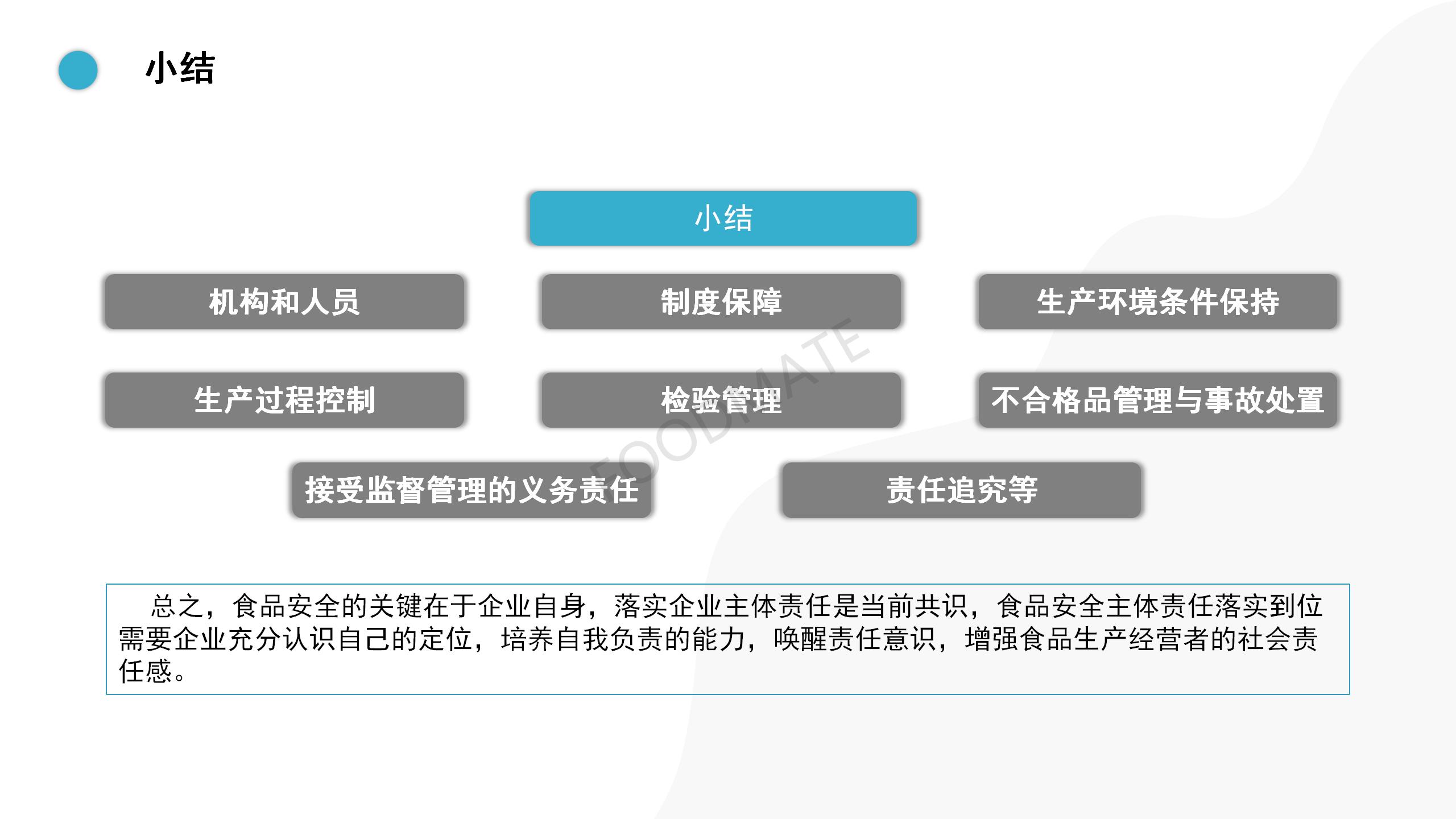 小结

小结

机构和人员

制度保障

生产环境条件保持

生产过程控制

检验管理

不合格品管理与事故处置

接受监督管理的义务责任

责任追究等

FOODMATE

总之，食品安全的关键在于企业自身，落实企业主体责任是当前共识，食品安全主体责任落实到位需要企业充分认识自己的定位，培养自我负责的能力，唤醒责任意识，增强食品生产经营者的社会责任感。